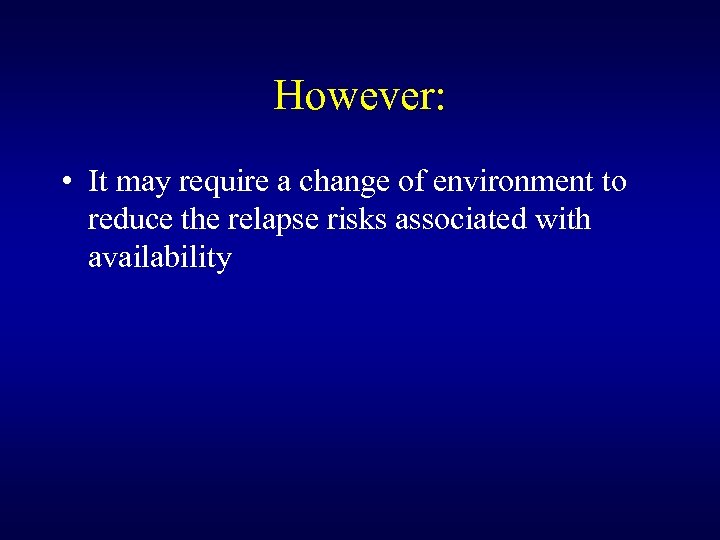 However:

• It may require a change of environment to reduce the relapse risks associated with availability